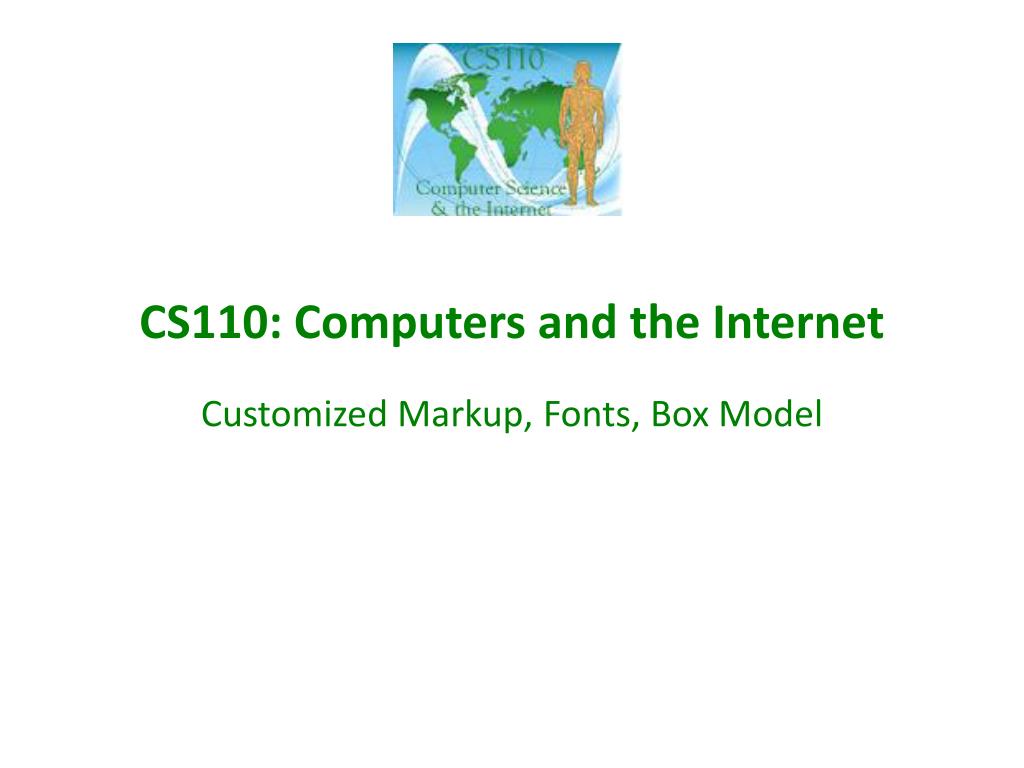 CS110

Computer Science
& the Internet

CS110: Computers and the Internet

Customized Markup, Fonts, Box Model